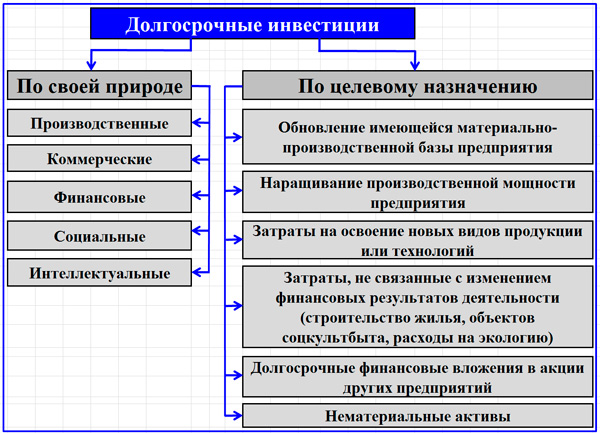 Долгосрочные инвестиции

По своей природе

Производственные

Коммерческие

Финансовые

Социальные

Интеллектуальные

По целевому назначению

Обновление имеющейся материально-производственной базы предприятия

Наращивание производственной мощности предприятия

Затраты на освоение новых видов продукции или технологий

Затраты, не связанные с изменением финансовых результатов деятельности (строительство жилья, объектов соцкультбыта, расходы на экологию)

Долгосрочные финансовые вложения в акции других предприятий

Нематериальные активы